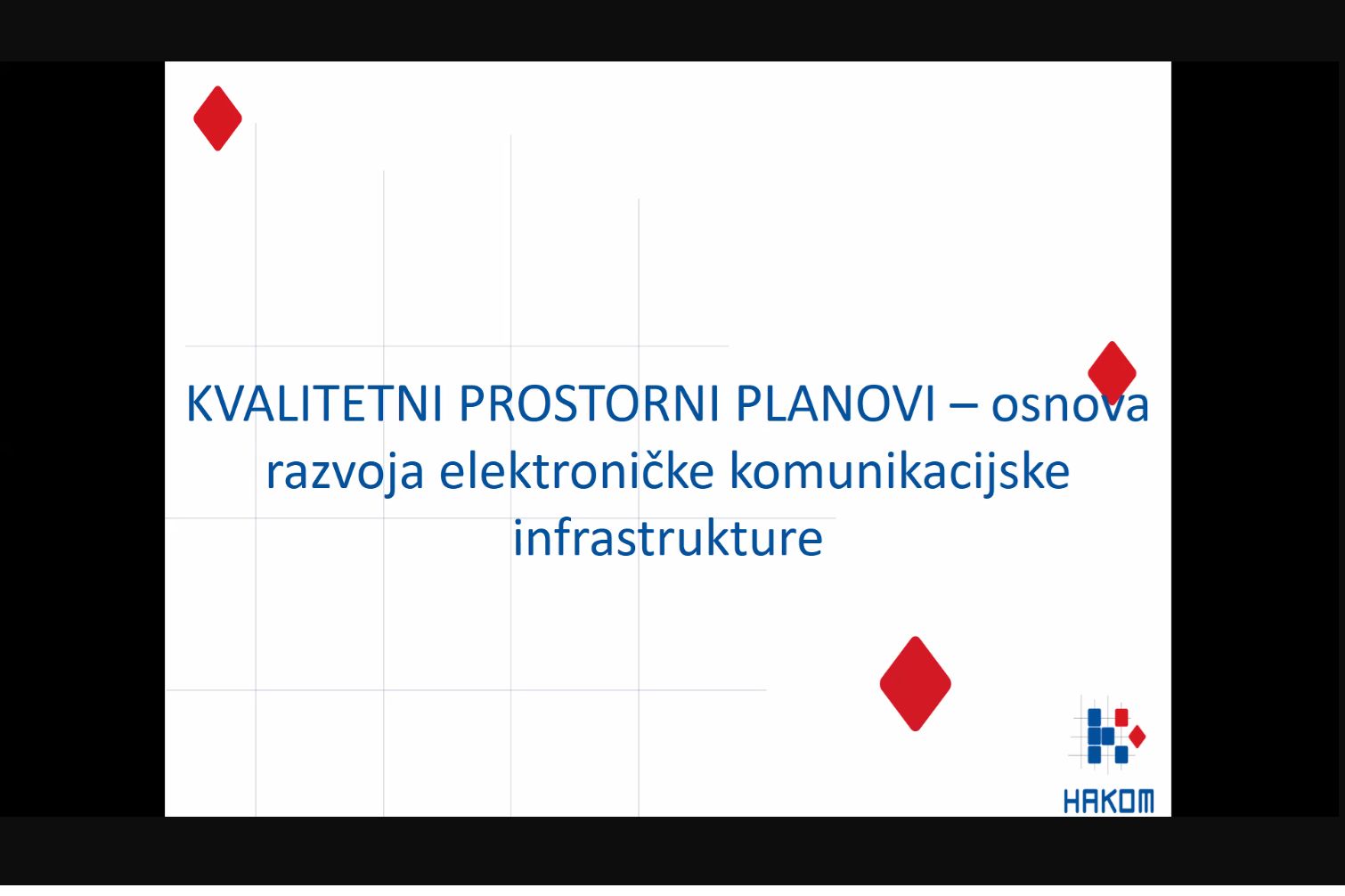 KVALITETNI PROSTORNI PLANOVI – osnova razvoja elektroničke komunikacijske infrastrukture

HAKOM